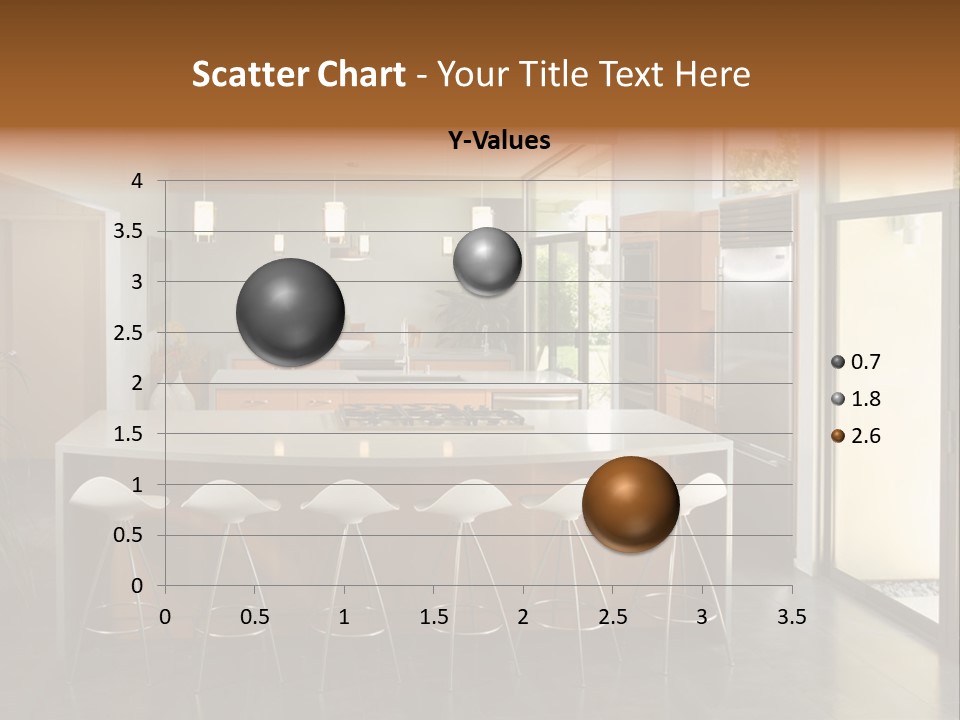 Scatter Chart - Your Title Text Here

Y-Values

4
3.5
3
2.5
2
1.5
1
0.5
0

0 0.5 1 1.5 2 2.5 3 3.5

0.7
1.8
2.6